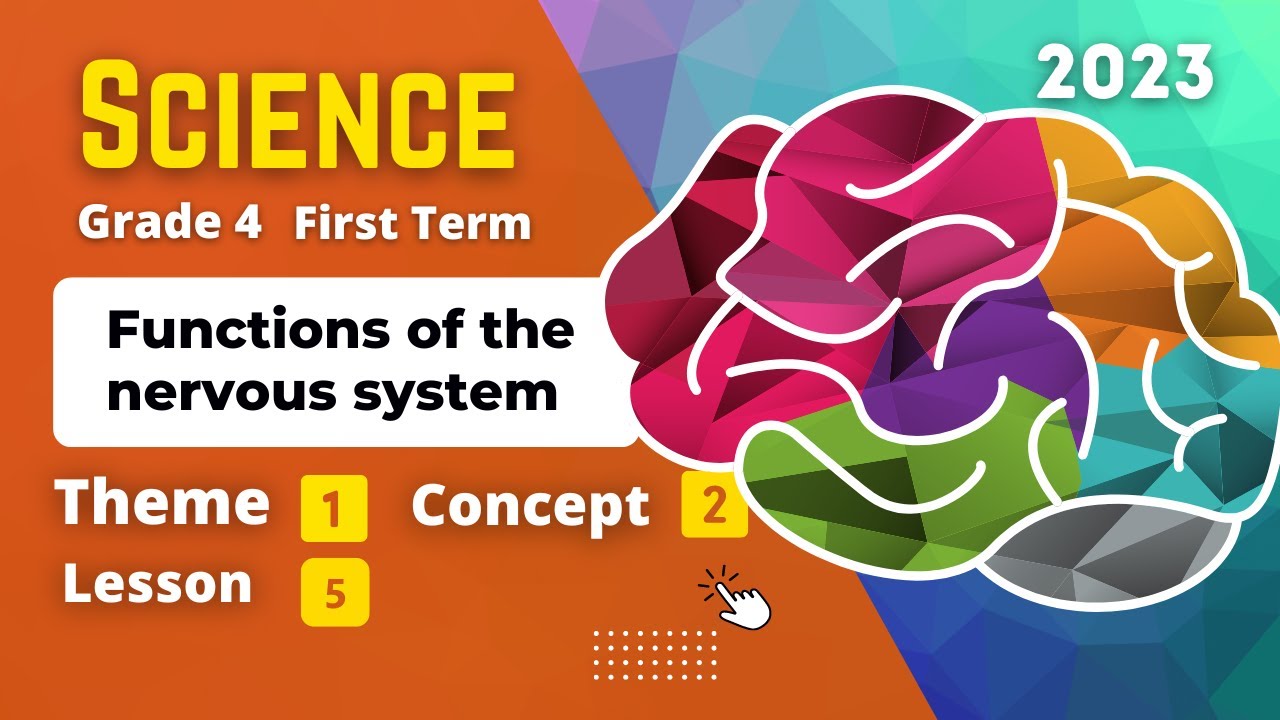 SCIENCE

2023

Grade 4 First Term

Functions of the nervous system

Theme 1 Concept 2

Lesson 5